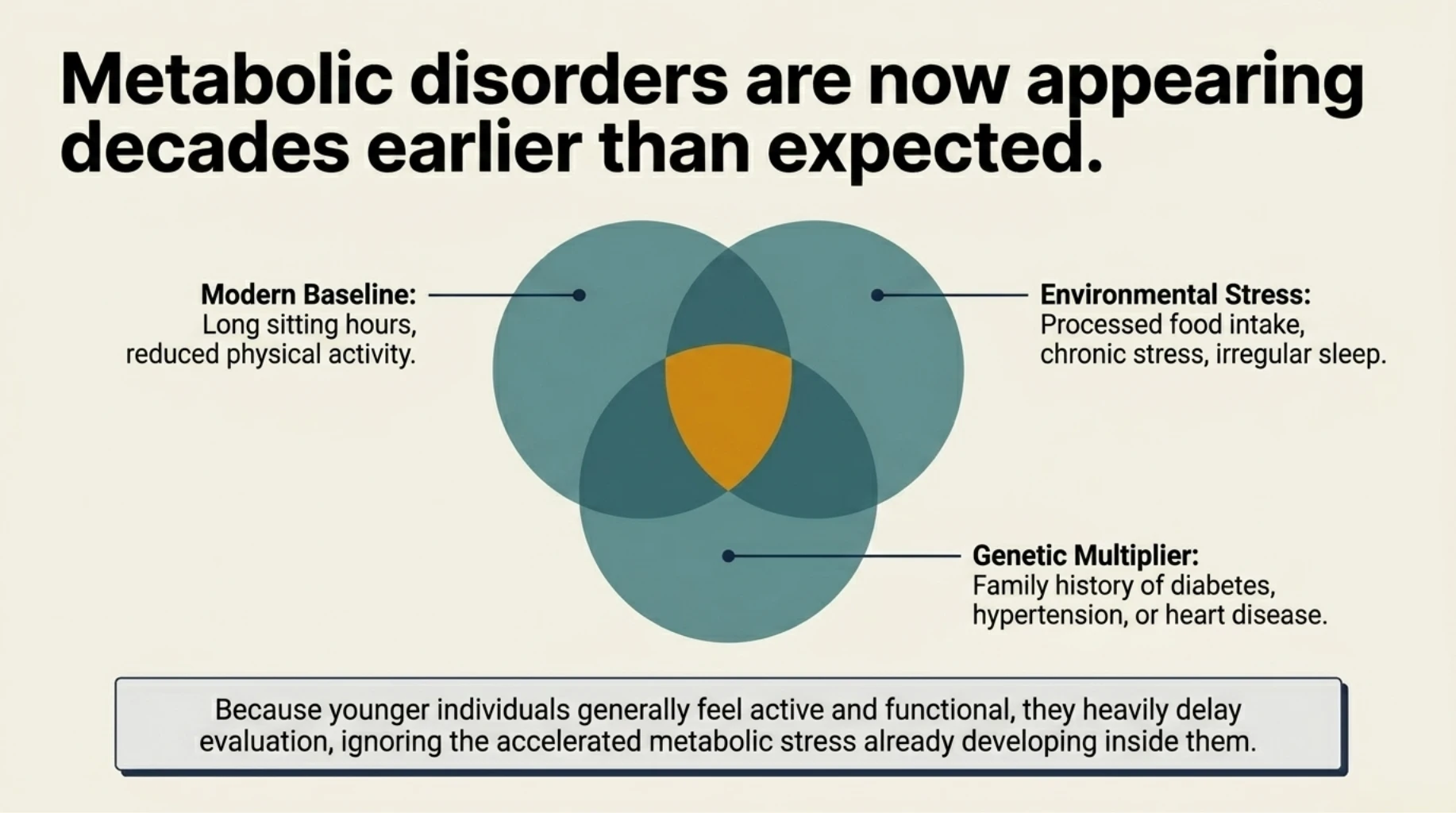 Metabolic disorders are now appearing decades earlier than expected.

Modern Baseline:
Long sitting hours, reduced physical activity.

Environmental Stress:
Processed food intake, chronic stress, irregular sleep.

Genetic Multiplier:
Family history of diabetes, hypertension, or heart disease.

Because younger individuals generally feel active and functional, they heavily delay evaluation, ignoring the accelerated metabolic stress already developing inside them.